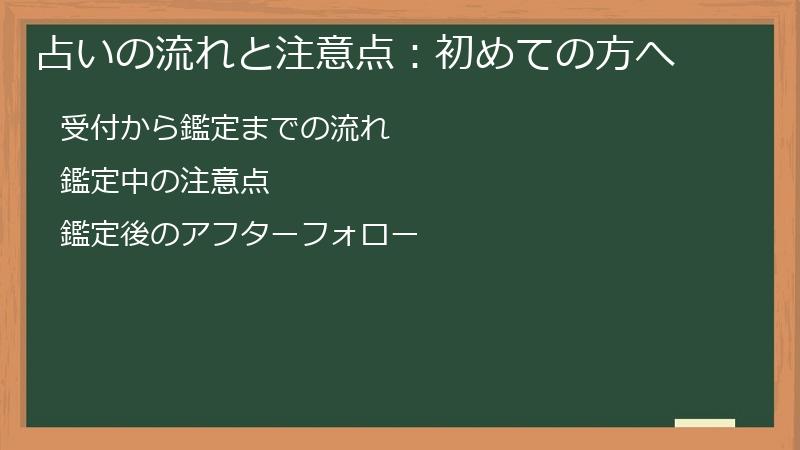 占いの流れと注意点：初めての方へ

受付から鑑定までの流れ

鑑定中の注意点

鑑定後のアフターフォロー